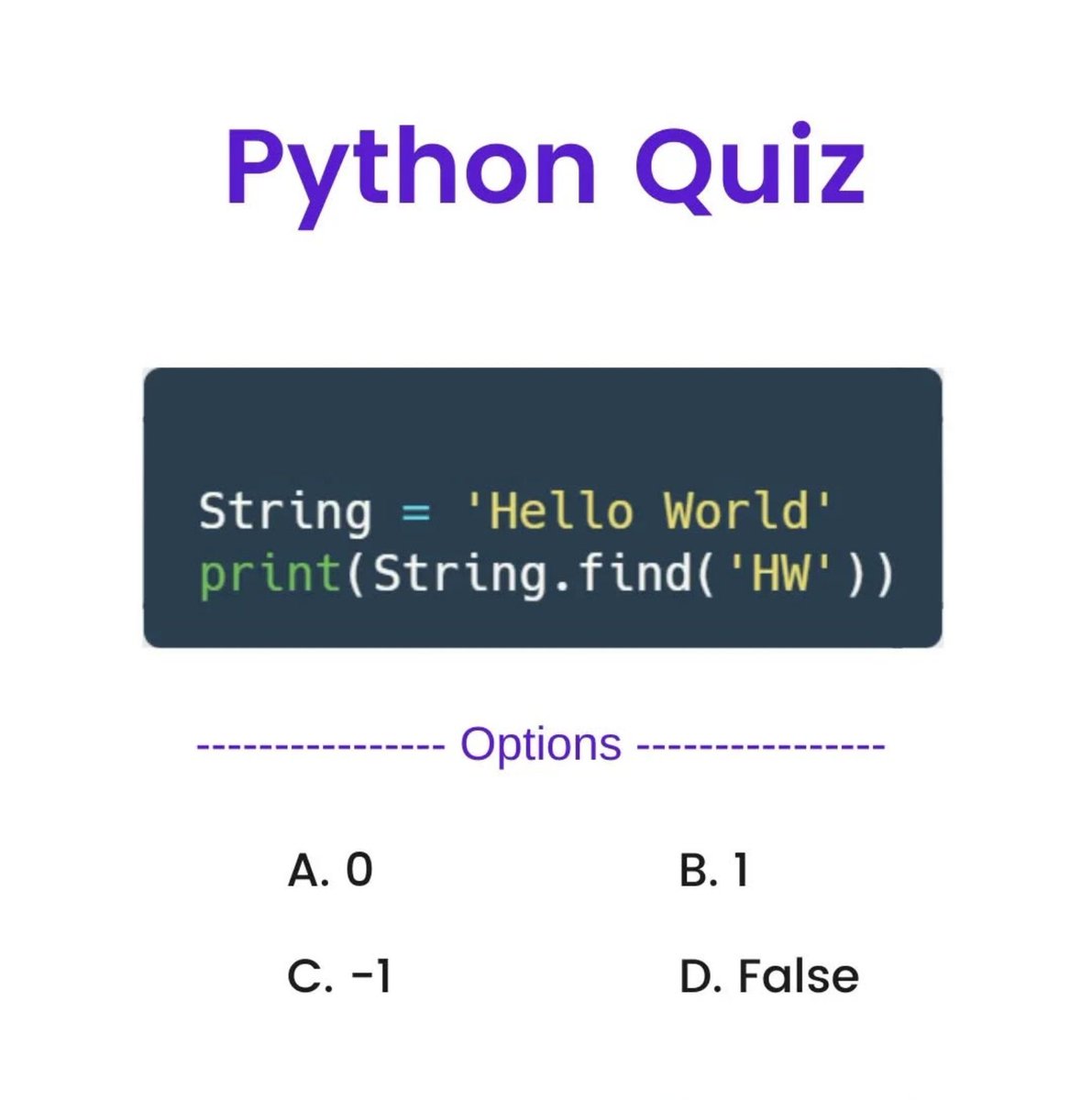 Python Quiz

String = 'Hello World'
print(String.find('HW'))

--------------- Options ---------------

A. 0

B. 1

C. -1

D. False